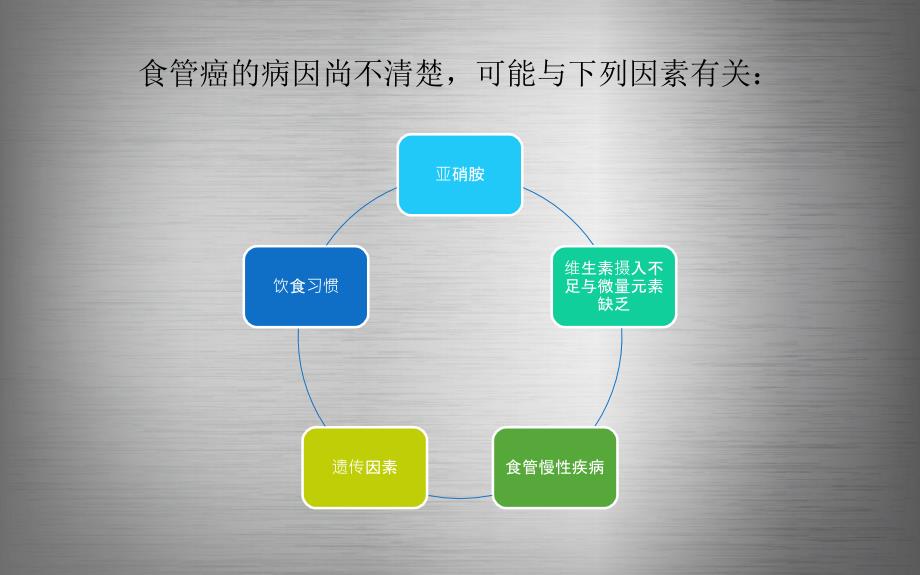 食管癌的病因尚不清楚，可能与下列因素有关：

亚硝胺

维生素摄入不足与微量元素缺乏

食管慢性疾病

遗传因素

饮食习惯